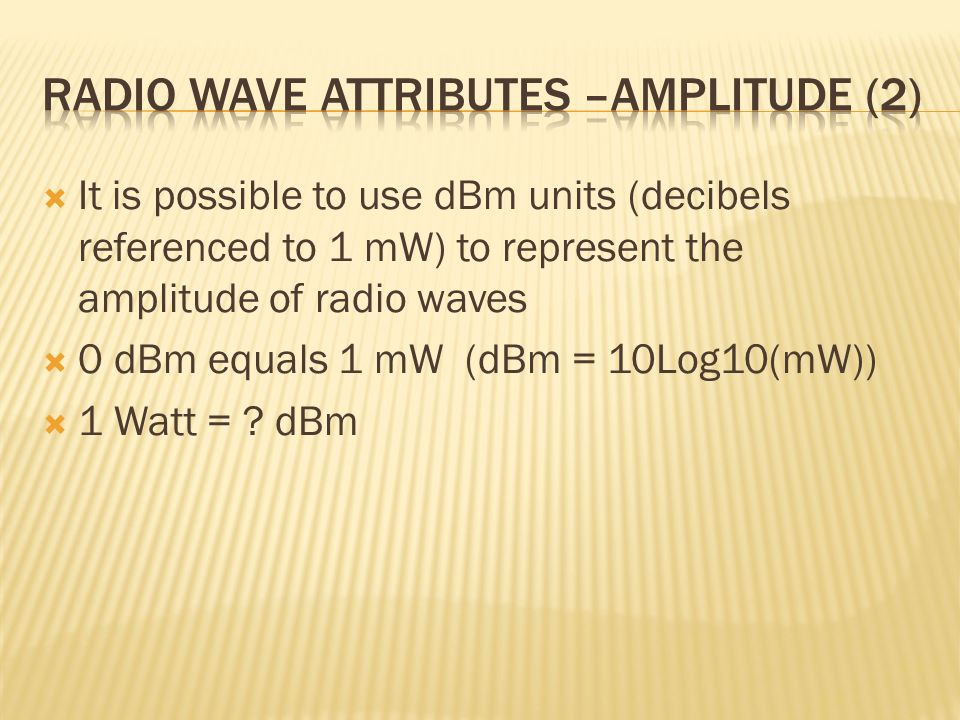 RADIO WAVE ATTRIBUTES –AMPLITUDE (2)

It is possible to use dBm units (decibels referenced to 1 mW) to represent the amplitude of radio waves

0 dBm equals 1 mW (dBm = 10Log10(mW))

1 Watt = ? dBm